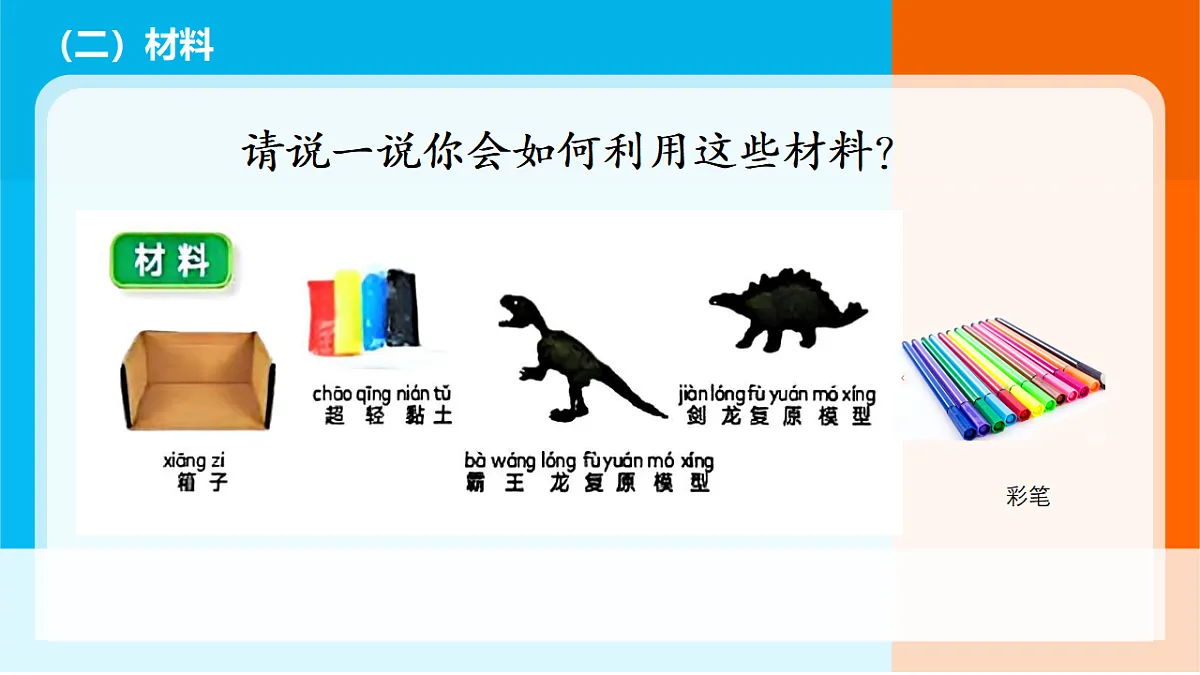 （二）材料

请说一说你会如何利用这些材料？

材料

xiāng zi
箱子

chāo qīng nián tǔ
超轻黏土

bà wáng lóng fù yuán mó xíng
霸王龙复原模型

jiàn lóng fù yuán mó xíng
剑龙复原模型

彩笔